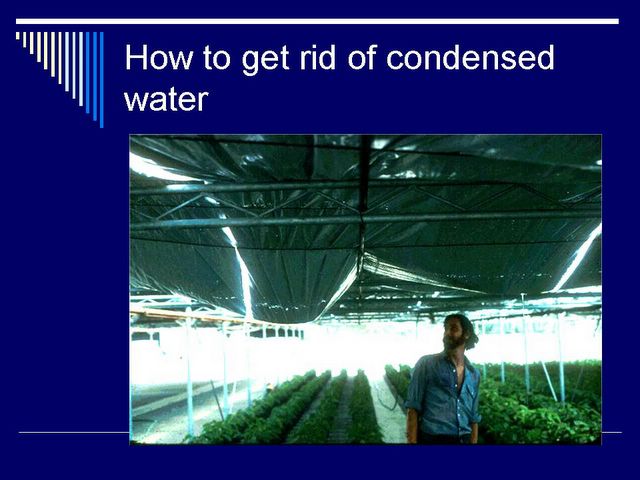 How to get rid of condensed water